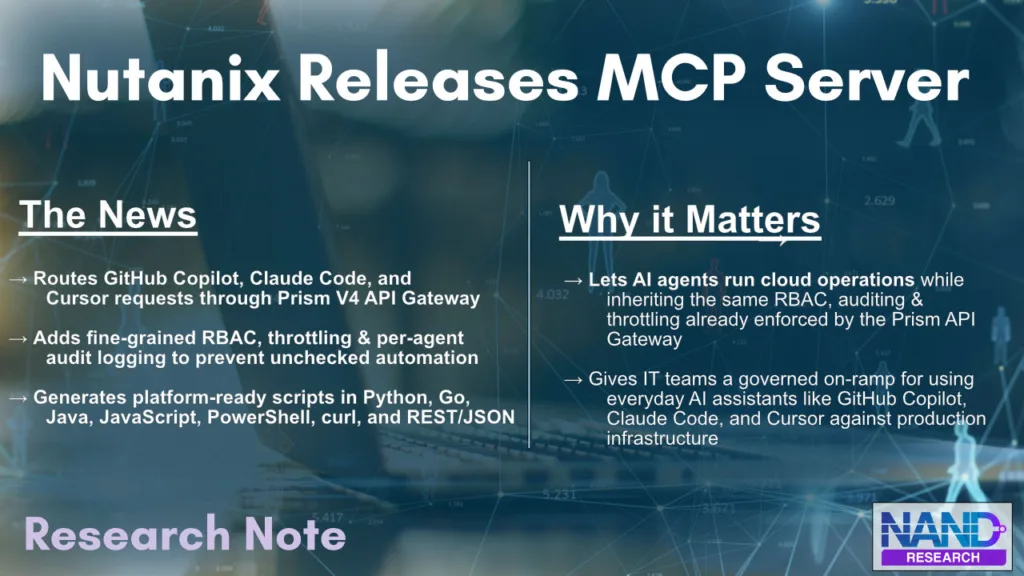 Nutanix Releases MCP Server

The News

→ Routes GitHub Copilot, Claude Code, and Cursor requests through Prism V4 API Gateway

→ Adds fine-grained RBAC, throttling & per-agent audit logging to prevent unchecked automation

→ Generates platform-ready scripts in Python, Go, Java, JavaScript, PowerShell, curl, and REST/JSON

Why it Matters

→ Lets AI agents run cloud operations while inheriting the same RBAC, auditing & throttling already enforced by the Prism API Gateway

→ Gives IT teams a governed on-ramp for using everyday AI assistants like GitHub Copilot, Claude Code, and Cursor against production infrastructure

Research Note

NAND RESEARCH